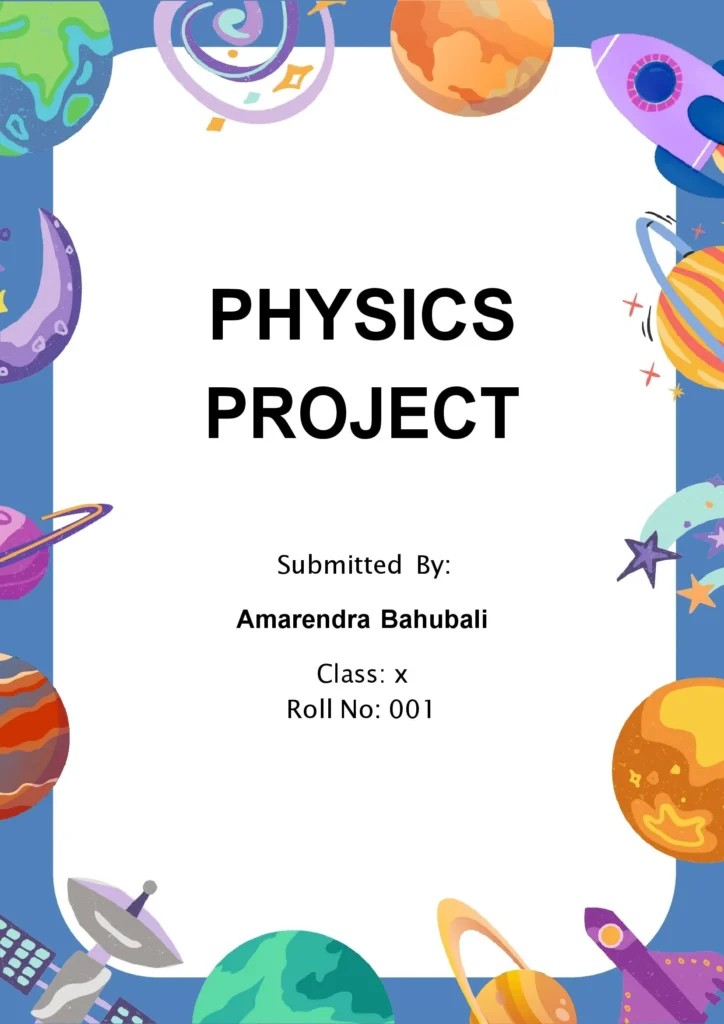 PHYSICS PROJECT

Submitted By:

Amarendra Bahubali

Class: x
Roll No: 001